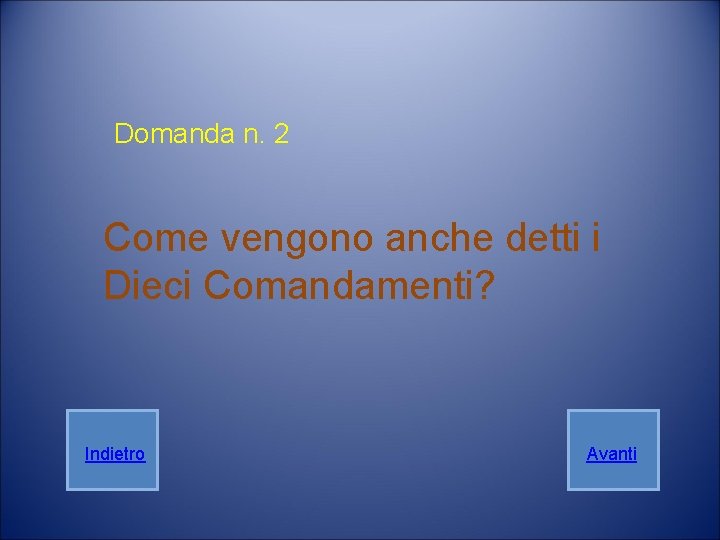 Domanda n. 2

Come vengono anche detti i Dieci Comandamenti?

Indietro

Avanti